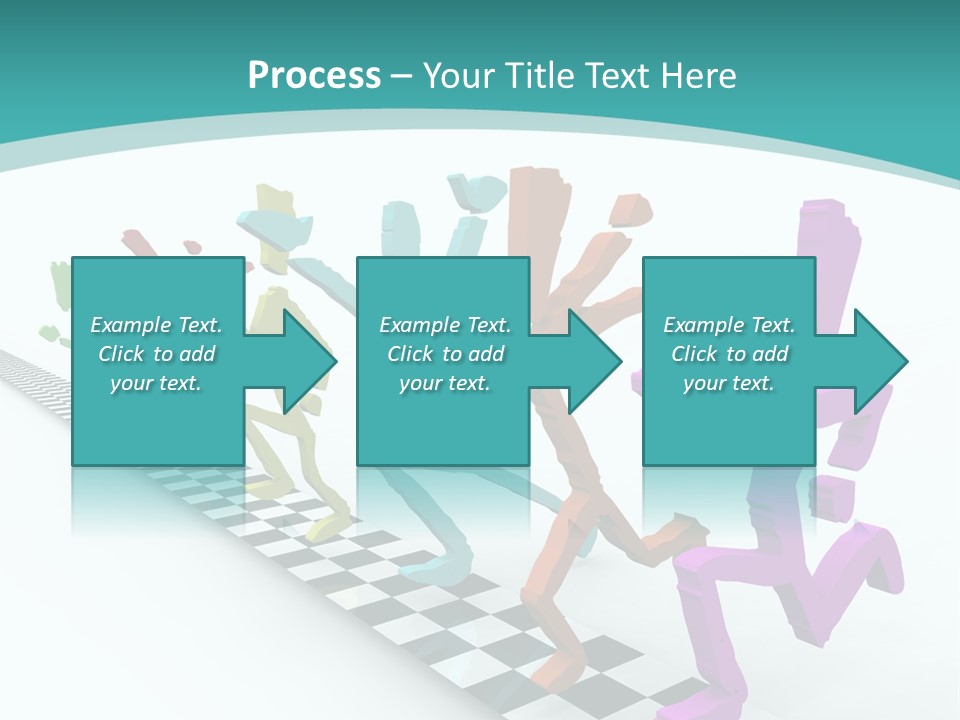 Process – Your Title Text Here

Example Text. Click to add your text.

Example Text. Click to add your text.

Example Text. Click to add your text.